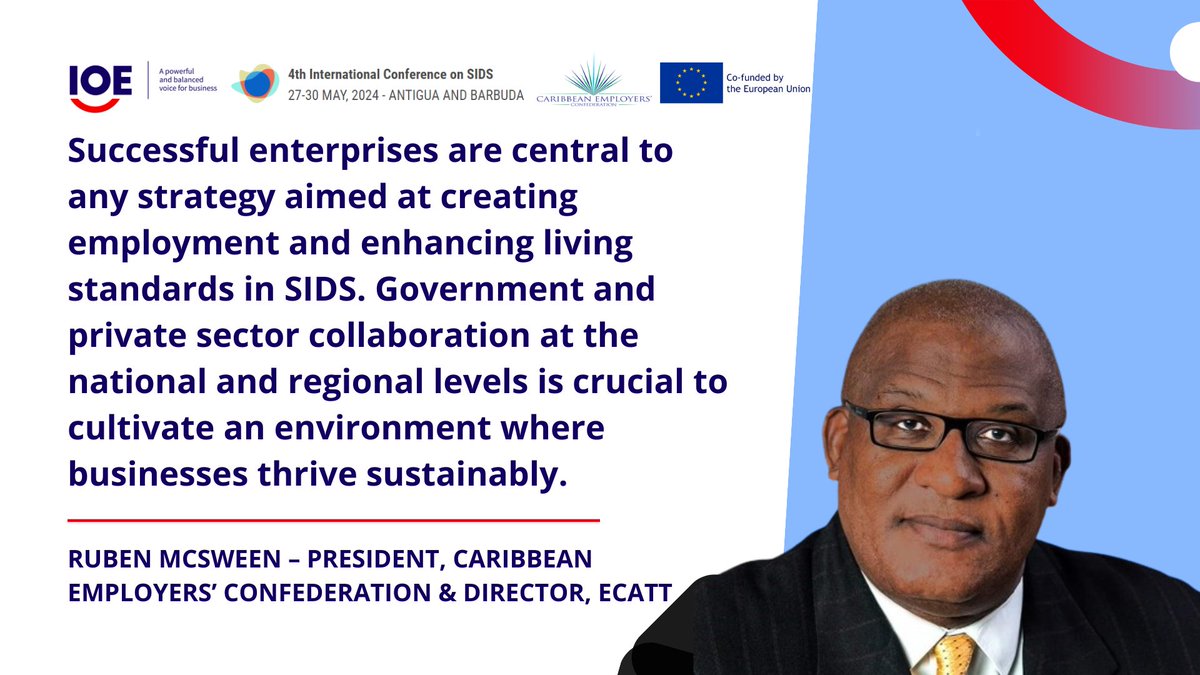 IOE

A powerful and balanced voice for business

4th International Conference on SIDS
27-30 MAY, 2024 - ANTIGUA AND BARBUDA

CARIBBEAN EMPLOYERS' CONFEDERATION

Co-funded by the European Union

Successful enterprises are central to any strategy aimed at creating employment and enhancing living standards in SIDS. Government and private sector collaboration at the national and regional levels is crucial to cultivate an environment where businesses thrive sustainably.

RUBEN MCSWEEN – PRESIDENT, CARIBBEAN EMPLOYERS' CONFEDERATION & DIRECTOR, ECATT